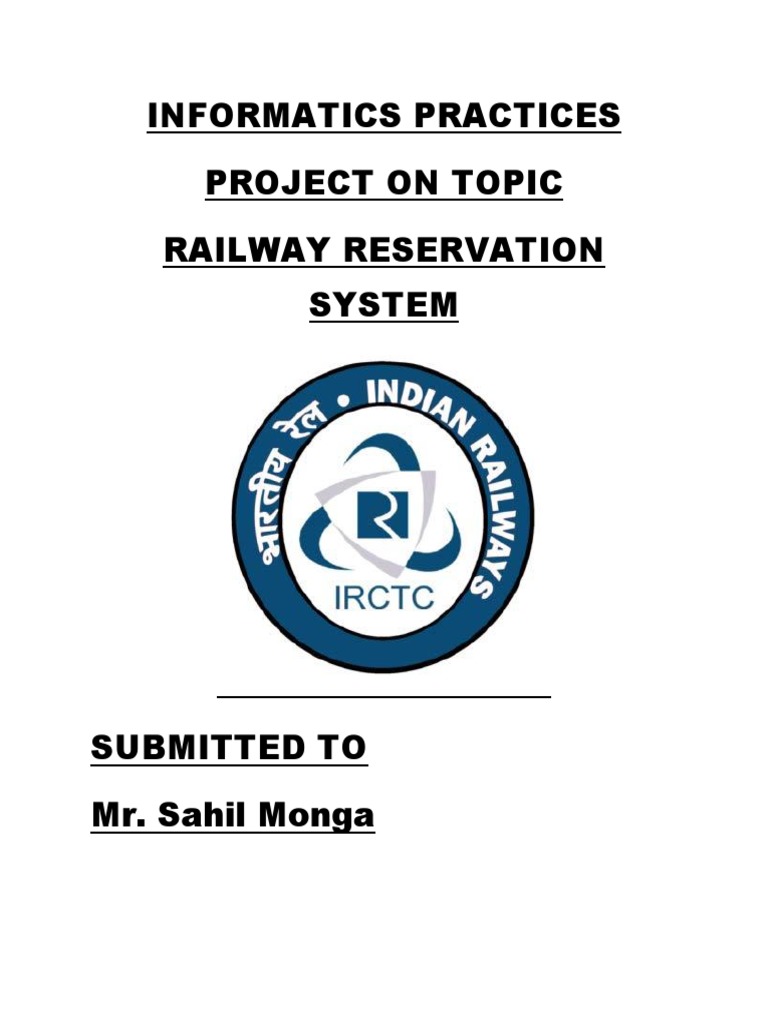 INFORMATICS PRACTICES

PROJECT ON TOPIC

RAILWAY RESERVATION SYSTEM

भारतीय रेल • INDIAN RAILWAYS

IRCTC

SUBMITTED TO

Mr. Sahil Monga